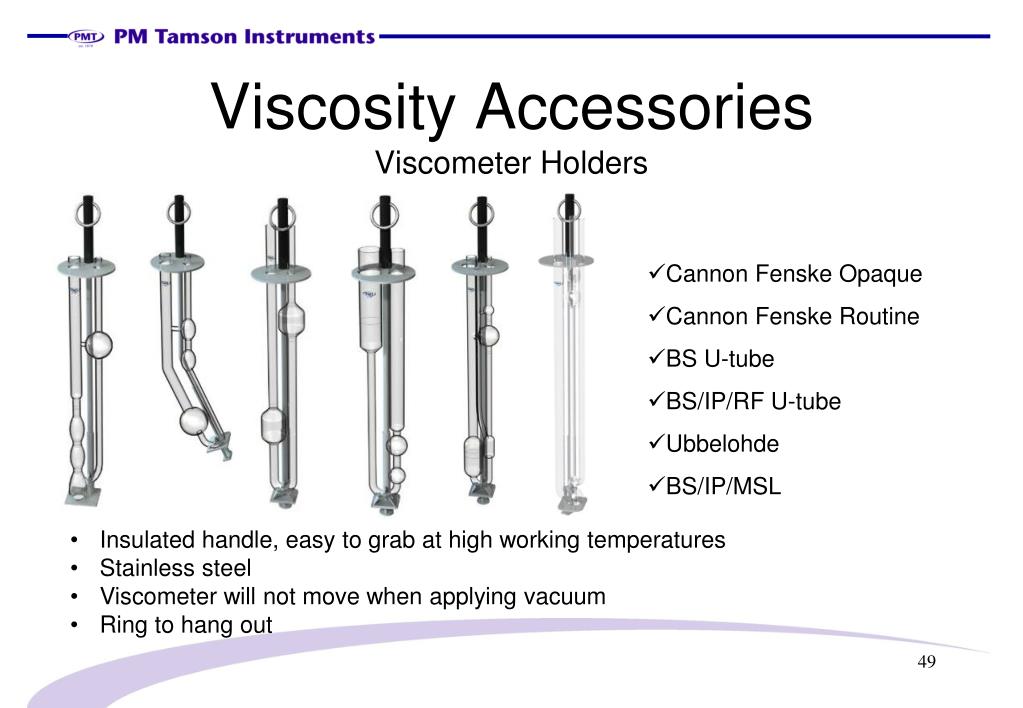 PMT PM Tamson Instruments

Viscosity Accessories
Viscometer Holders

✓Cannon Fenske Opaque
✓Cannon Fenske Routine
✓BS U-tube
✓BS/IP/RF U-tube
✓Ubbelohde
✓BS/IP/MSL

• Insulated handle, easy to grab at high working temperatures
• Stainless steel
• Viscometer will not move when applying vacuum
• Ring to hang out

49